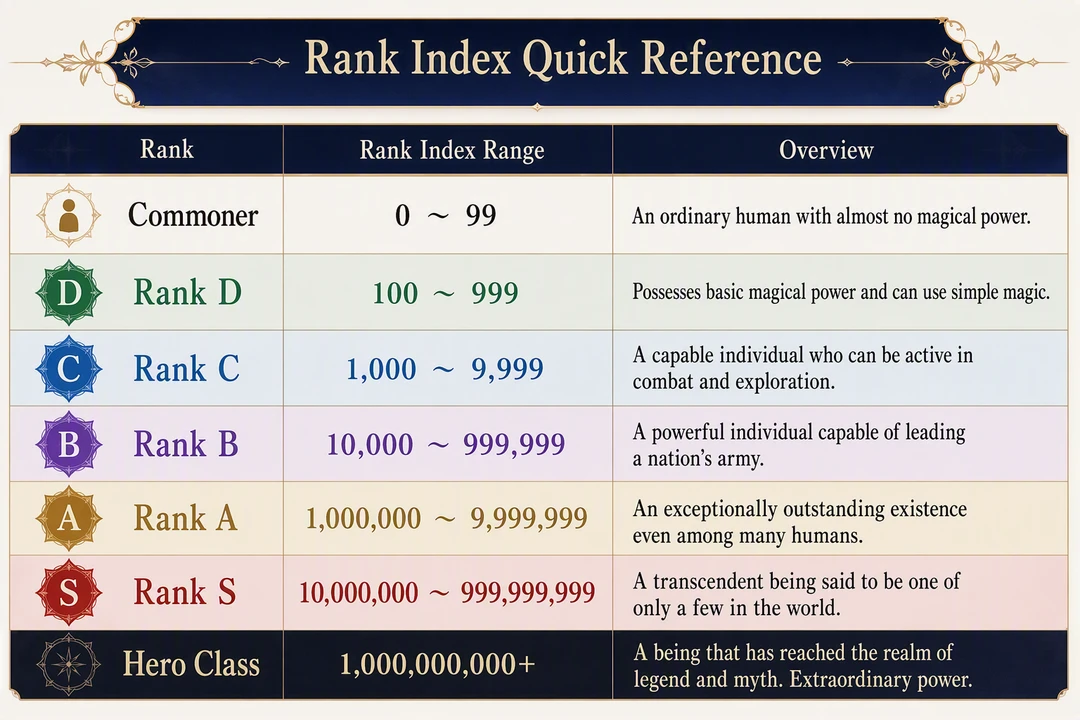 Rank Index Quick Reference

| Rank | Rank Index Range | Overview |
|---|---|---|
| Commoner | 0 ~ 99 | An ordinary human with almost no magical power. |
| D Rank D | 100 ~ 999 | Possesses basic magical power and can use simple magic. |
| C Rank C | 1,000 ~ 9,999 | A capable individual who can be active in combat and exploration. |
| B Rank B | 10,000 ~ 999,999 | A powerful individual capable of leading a nation's army. |
| A Rank A | 1,000,000 ~ 9,999,999 | An exceptionally outstanding existence even among many humans. |
| S Rank S | 10,000,000 ~ 999,999,999 | A transcendent being said to be one of only a few in the world. |
| Hero Class | 1,000,000,000+ | A being that has reached the realm of legend and myth. Extraordinary power. |